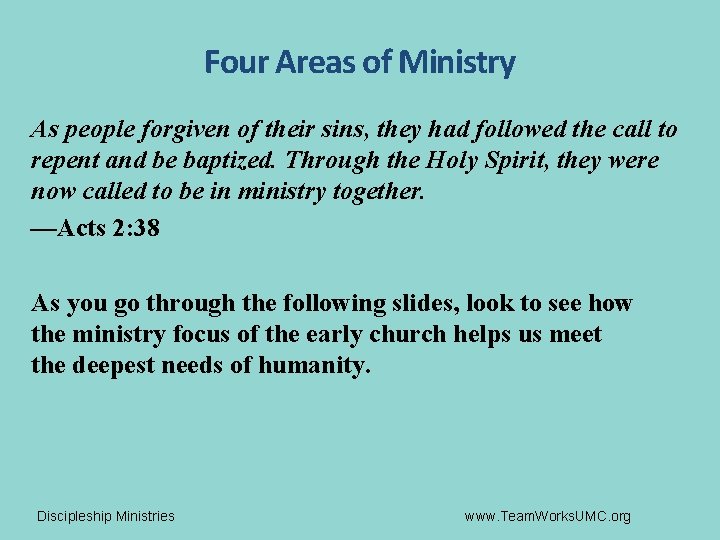 Four Areas of Ministry

As people forgiven of their sins, they had followed the call to repent and be baptized. Through the Holy Spirit, they were now called to be in ministry together.

—Acts 2:38

As you go through the following slides, look to see how the ministry focus of the early church helps us meet the deepest needs of humanity.

Discipleship Ministries

www.TeamWorksUMC.org